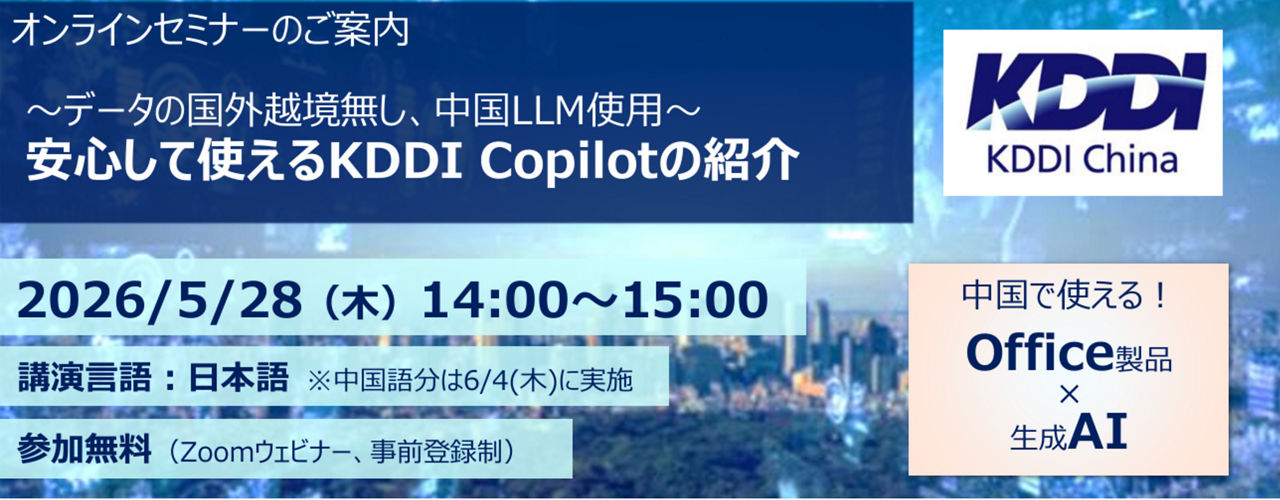 オンラインセミナーのご案内

～データの国外越境無し、中国LLM使用～
安心して使えるKDDI Copilotの紹介

KDDI
KDDI China

2026/5/28（木）14:00～15:00

講演言語：日本語 ※中国語分は6/4(木)に実施

参加無料（Zoomウェビナー、事前登録制）

中国で使える！
Office製品
×
生成AI